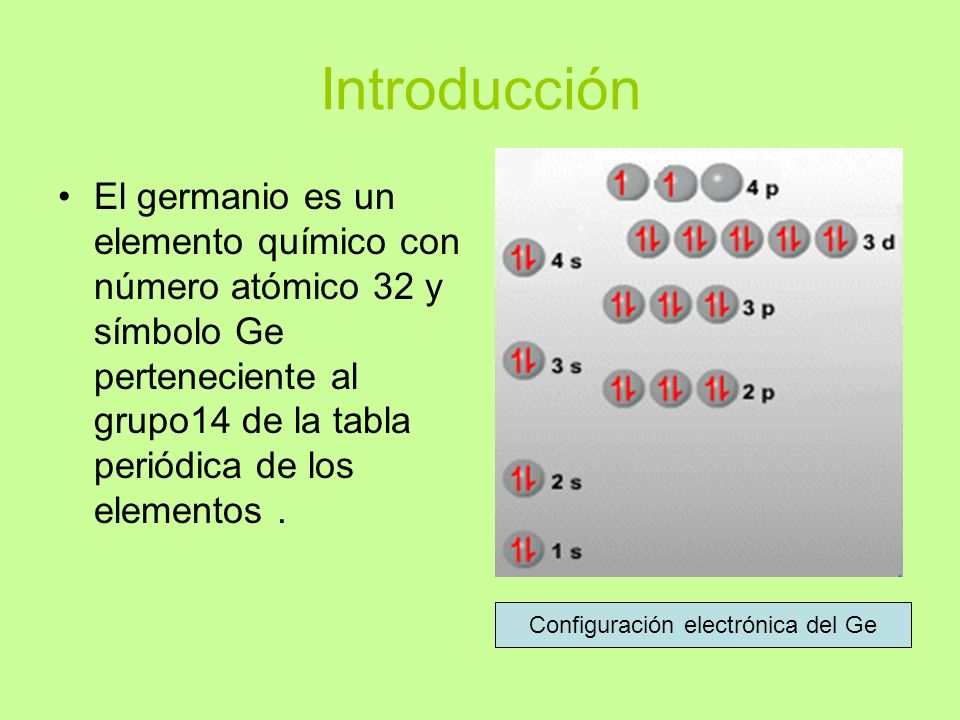 Introducción

• El germanio es un elemento químico con número atómico 32 y símbolo Ge perteneciente al grupo14 de la tabla periódica de los elementos .

4 p
3 d
4 s
3 p
3 s
2 p
2 s
1 s

Configuración electrónica del Ge